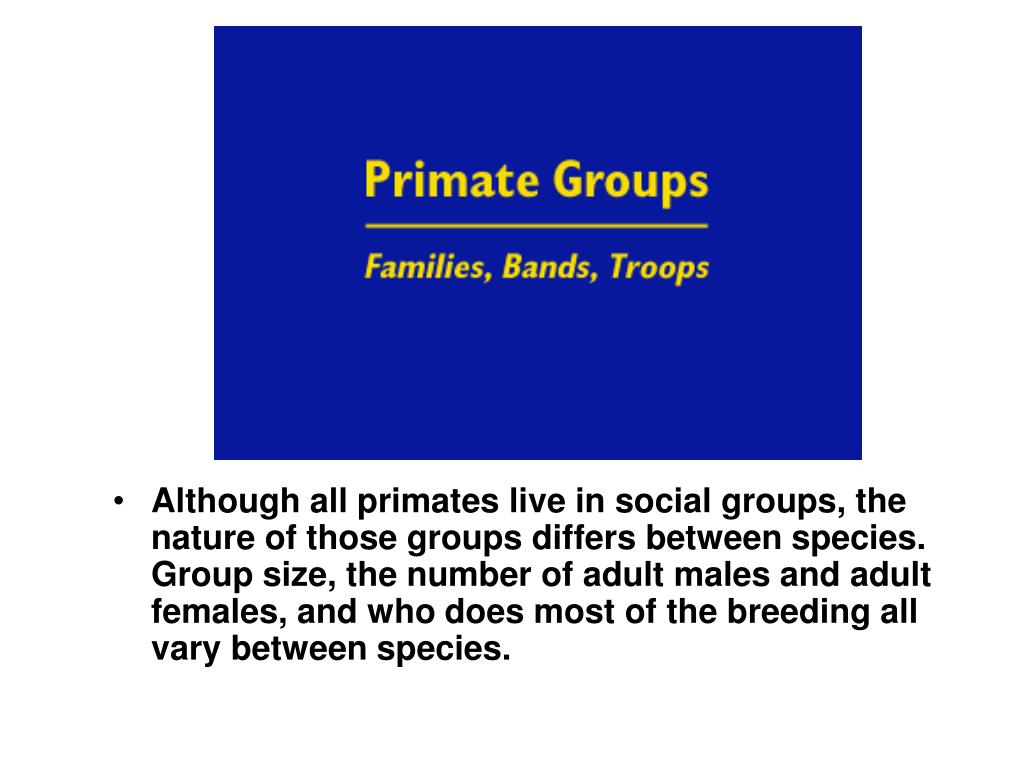 Primate Groups

Families, Bands, Troops

• Although all primates live in social groups, the nature of those groups differs between species. Group size, the number of adult males and adult females, and who does most of the breeding all vary between species.